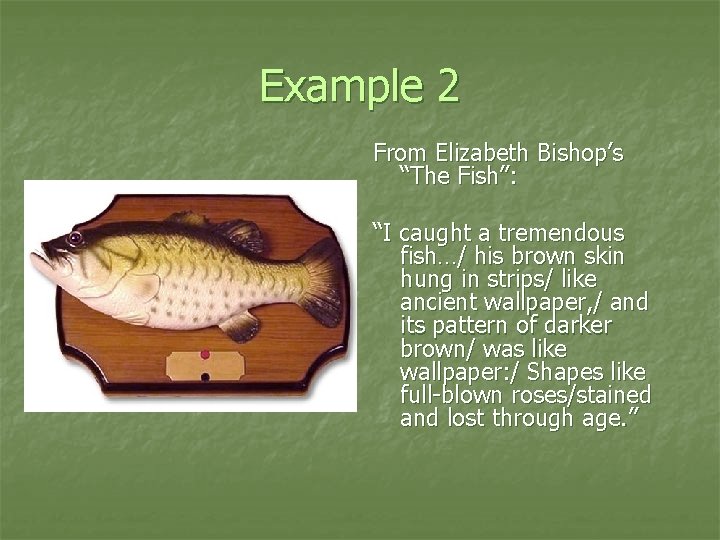 Example 2

From Elizabeth Bishop's "The Fish":

"I caught a tremendous fish…/ his brown skin hung in strips/ like ancient wallpaper,/ and its pattern of darker brown/ was like wallpaper:/ Shapes like full-blown roses/stained and lost through age."